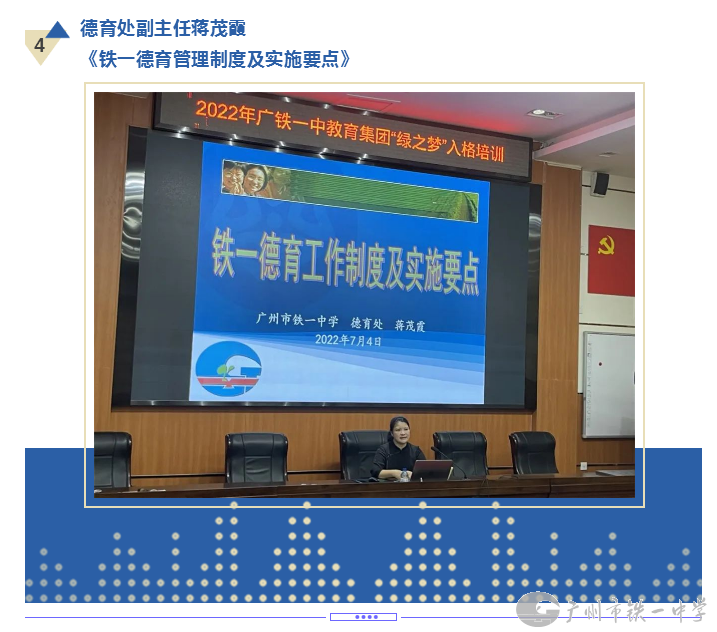 4 德育处副主任蒋茂霞
《铁一德育管理制度及实施要点》

2022年广铁一中教育集团“绿之梦”入格培训

铁一德育工作制度及实施要点

广州市铁一中学 德育处 蒋茂霞
2022年7月4日

广州市铁一中学